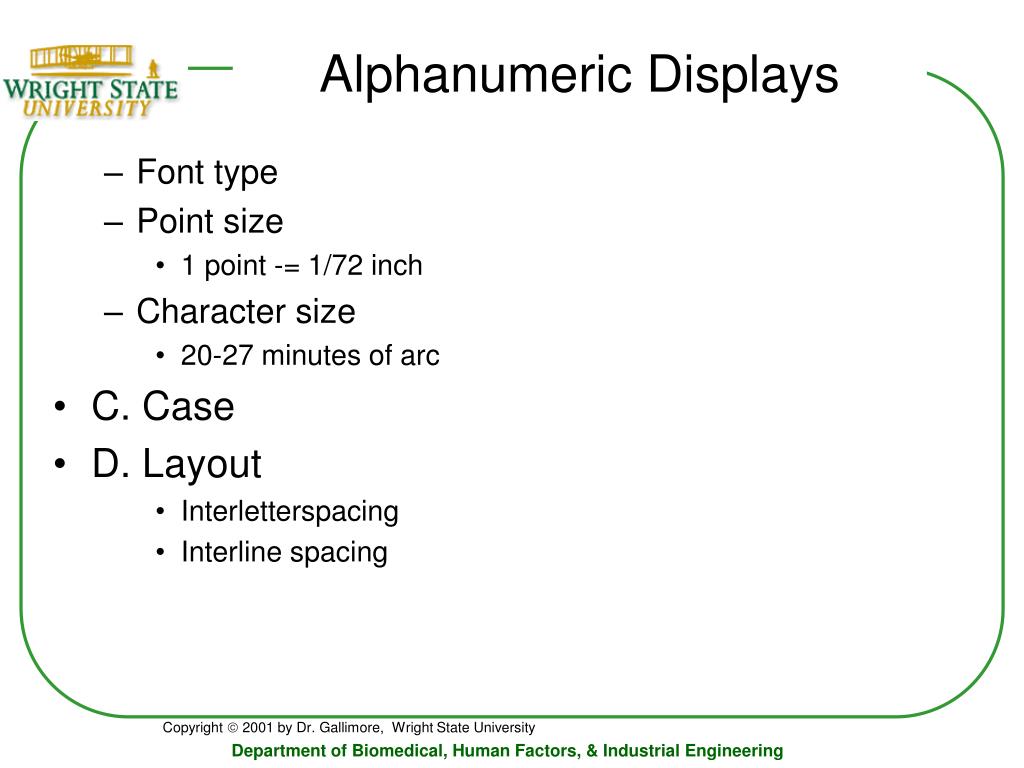 WRIGHT STATE UNIVERSITY

Alphanumeric Displays

– Font type
– Point size
• 1 point -= 1/72 inch
– Character size
• 20-27 minutes of arc
• C. Case
• D. Layout
• Interletterspacing
• Interline spacing

Copyright © 2001 by Dr. Gallimore, Wright State University
Department of Biomedical, Human Factors, & Industrial Engineering